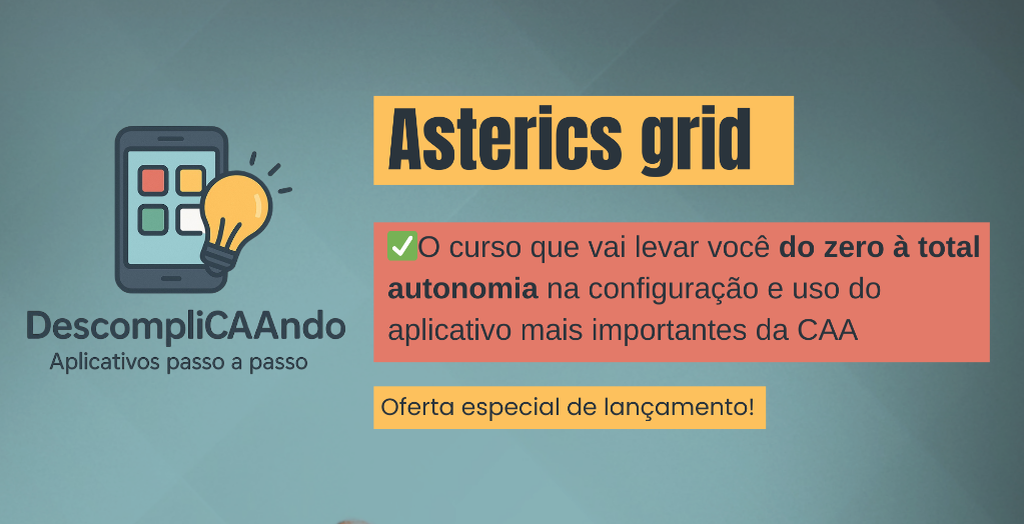 DescompliCAAndo
Aplicativos passo a passo

Asterics grid

✅O curso que vai levar você do zero à total autonomia na configuração e uso do aplicativo mais importantes da CAA

Oferta especial de lançamento!